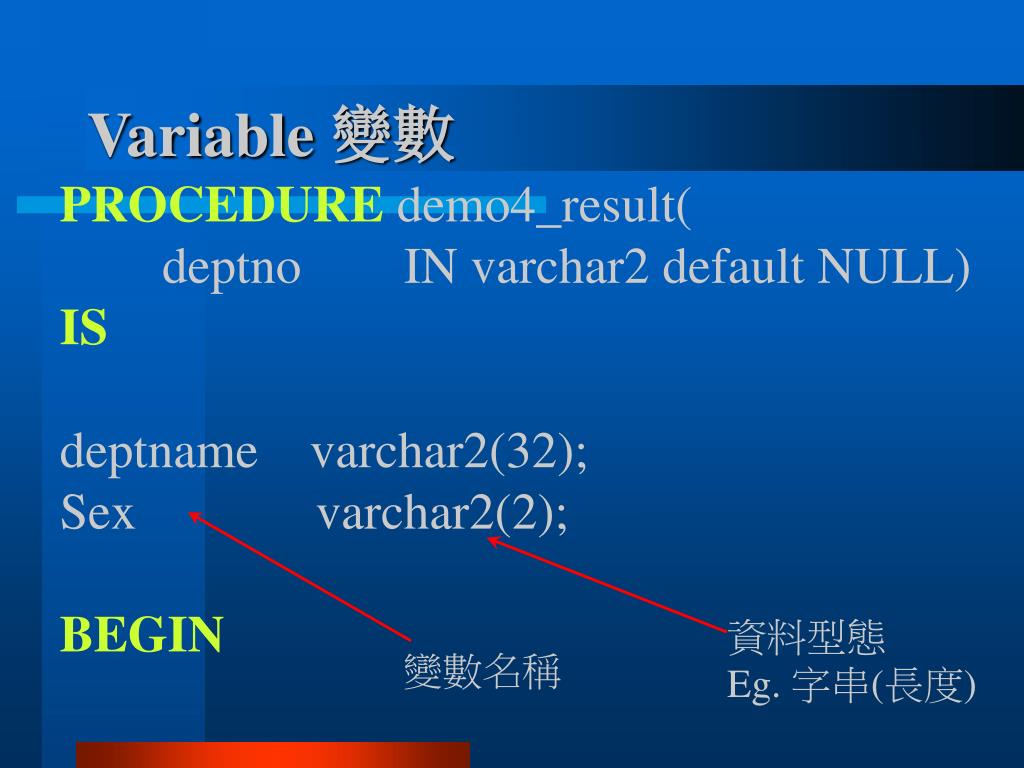 Variable 變數

PROCEDURE demo4_result(
deptno IN varchar2 default NULL)
IS

deptname varchar2(32);
Sex varchar2(2);

BEGIN

變數名稱

資料型態
Eg. 字串(長度)